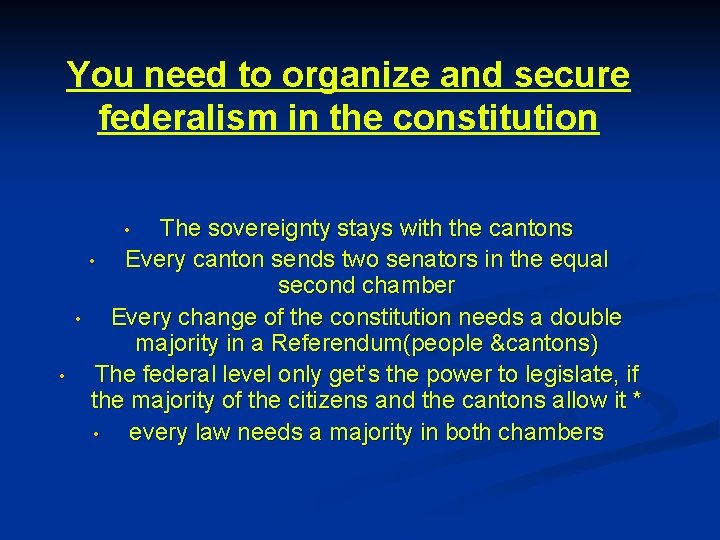 You need to organize and secure federalism in the constitution

• The sovereignty stays with the cantons
• Every canton sends two senators in the equal second chamber
• Every change of the constitution needs a double majority in a Referendum(people &cantons)
• The federal level only get's the power to legislate, if the majority of the citizens and the cantons allow it *
• every law needs a majority in both chambers